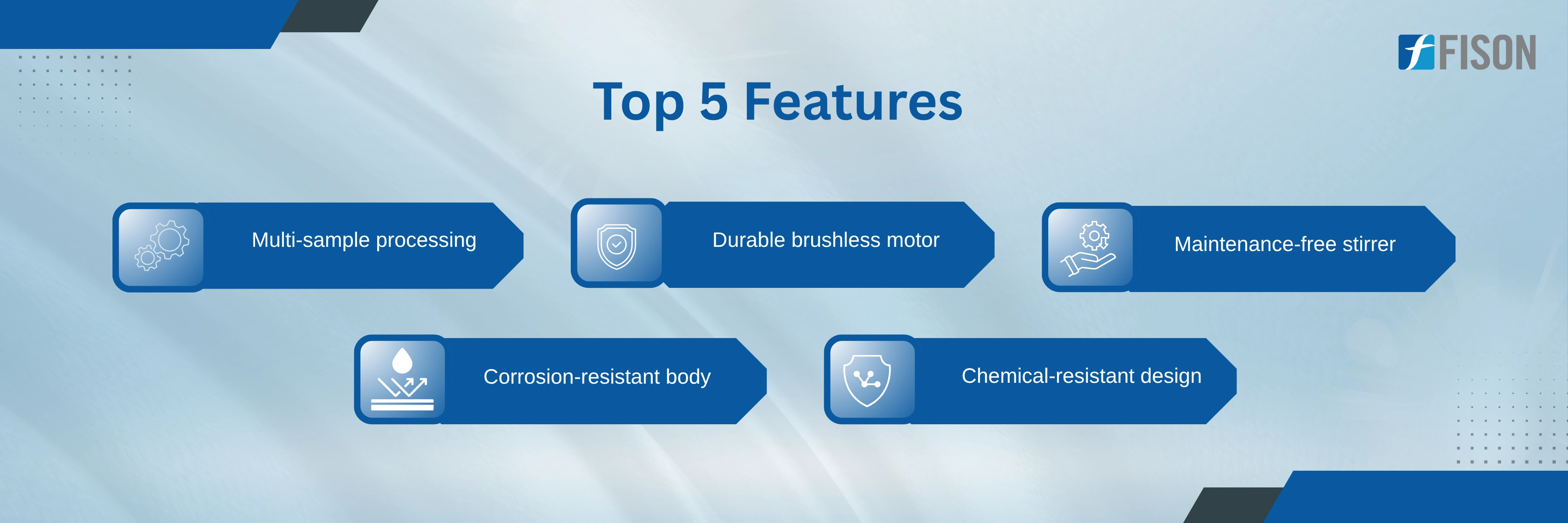 FISON

Top 5 Features

Multi-sample processing

Durable brushless motor

Maintenance-free stirrer

Corrosion-resistant body

Chemical-resistant design